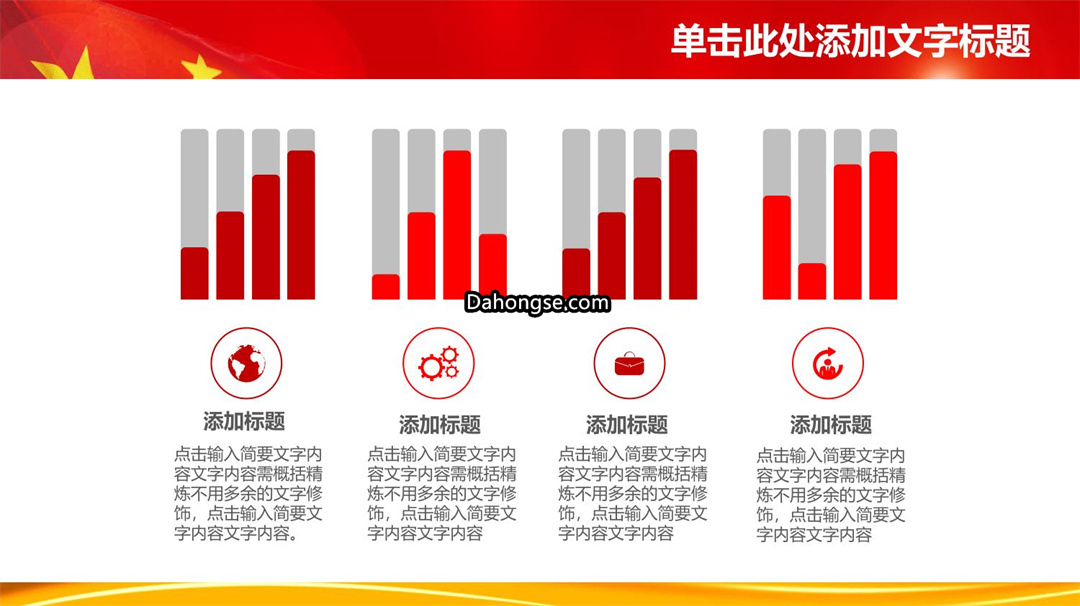 单击此处添加文字标题

Dahongse.com

添加标题

点击输入简要文字内容文字内容需概括精炼不用多余的文字修饰，点击输入简要文字内容文字内容。

添加标题

点击输入简要文字内容文字内容需概括精炼不用多余的文字修饰，点击输入简要文字内容文字内容

添加标题

点击输入简要文字内容文字内容需概括精炼不用多余的文字修饰，点击输入简要文字内容文字内容

添加标题

点击输入简要文字内容文字内容需概括精炼不用多余的文字修饰，点击输入简要文字内容文字内容